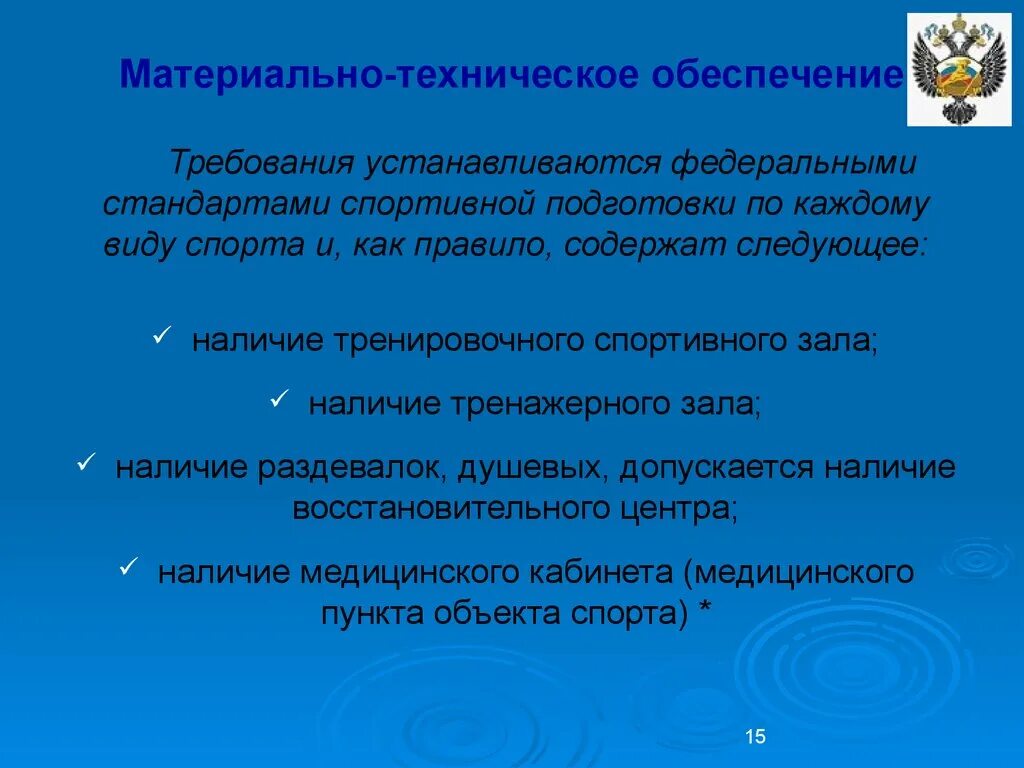 Материально-техническое обеспечение

Требования устанавливаются федеральными стандартами спортивной подготовки по каждому виду спорта и, как правило, содержат следующее:

✓ наличие тренировочного спортивного зала;

✓ наличие тренажерного зала;

✓ наличие раздевалок, душевых, допускается наличие восстановительного центра;

✓ наличие медицинского кабинета (медицинского пункта объекта спорта) *

15